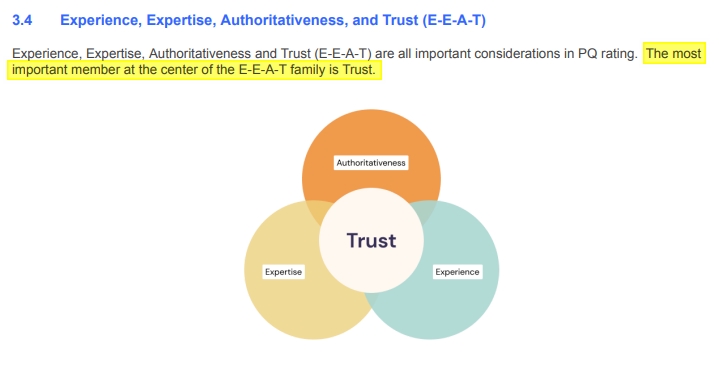 3.4 Experience, Expertise, Authoritativeness, and Trust (E-E-A-T)

Experience, Expertise, Authoritativeness and Trust (E-E-A-T) are all important considerations in PQ rating. The most important member at the center of the E-E-A-T family is Trust.

Authoritativeness

Trust

Expertise

Experience